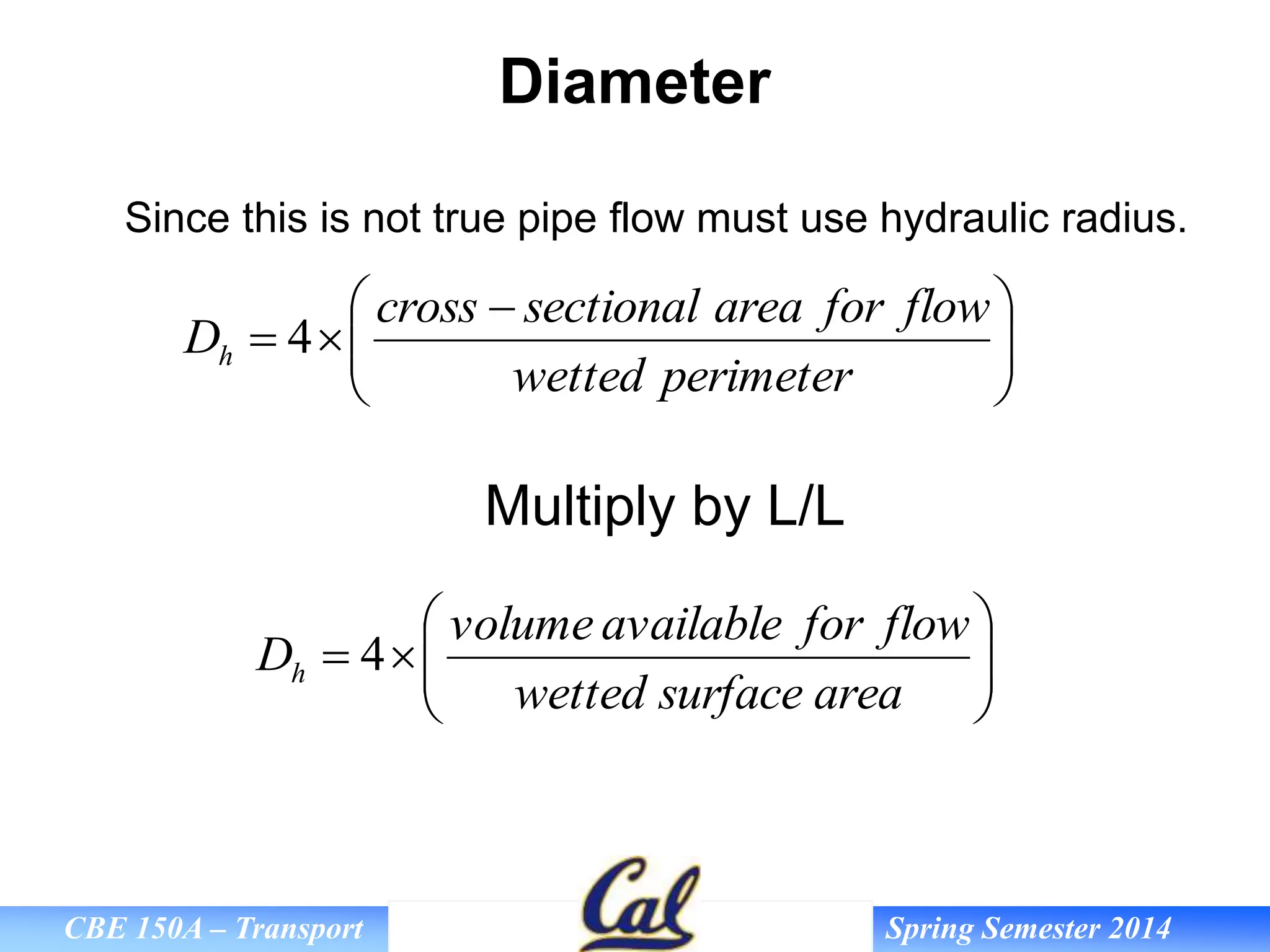 Diameter

Since this is not true pipe flow must use hydraulic radius.

$D_h = 4 \times \left( \frac{cross-sectional\ area\ for\ flow}{wetted\ perimeter} \right)$

Multiply by L/L

$D_h = 4 \times \left( \frac{volume\ available\ for\ flow}{wetted\ surface\ area} \right)$

CBE 150A – Transport

Cal

Spring Semester 2014